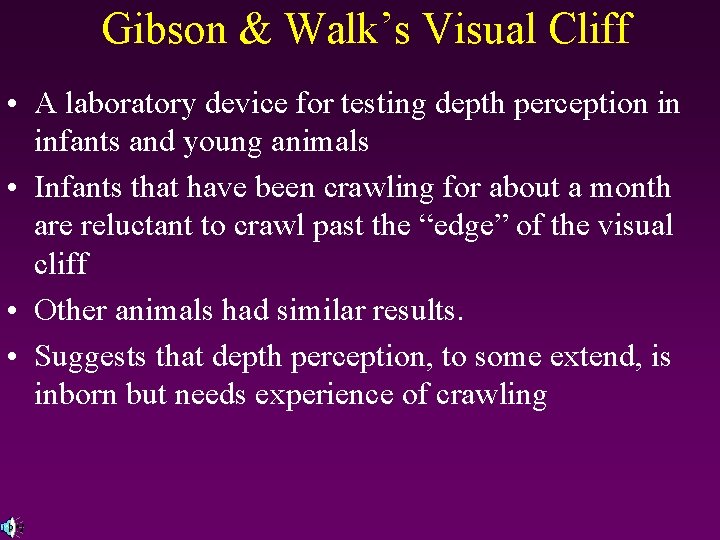 Gibson & Walk’s Visual Cliff

• A laboratory device for testing depth perception in infants and young animals

• Infants that have been crawling for about a month are reluctant to crawl past the “edge” of the visual cliff

• Other animals had similar results.

• Suggests that depth perception, to some extend, is inborn but needs experience of crawling